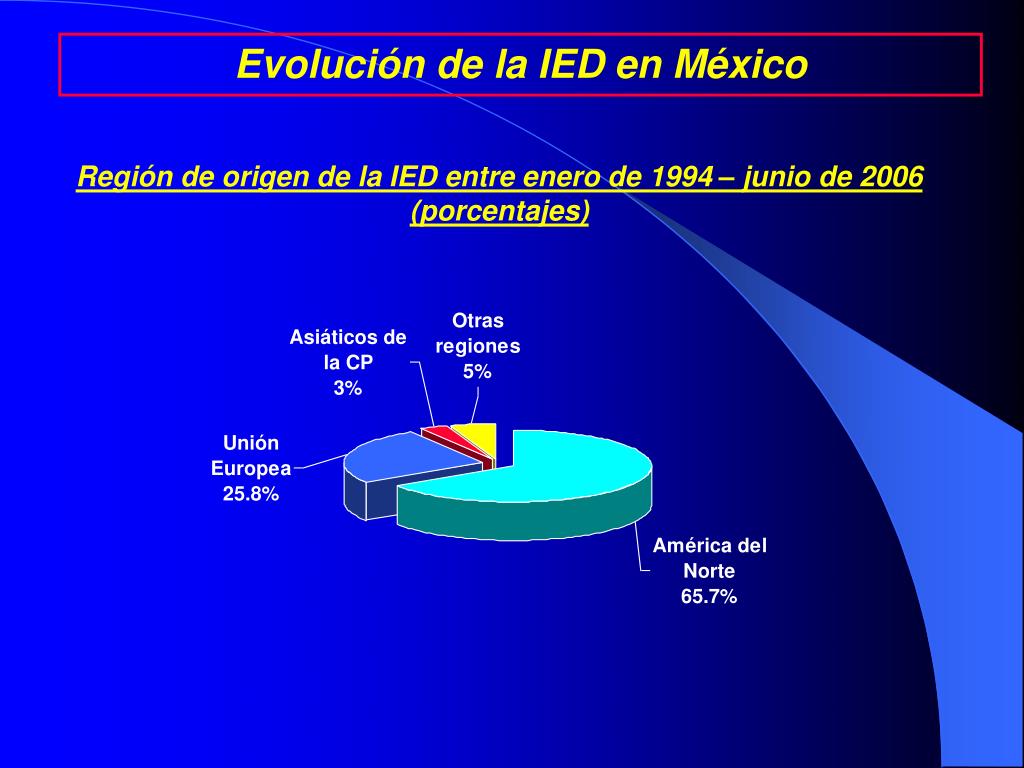 Evolución de la IED en México

Región de origen de la IED entre enero de 1994 – junio de 2006 (porcentajes)

Asiáticos de la CP 3%

Otras regiones 5%

Unión Europea 25.8%

América del Norte 65.7%